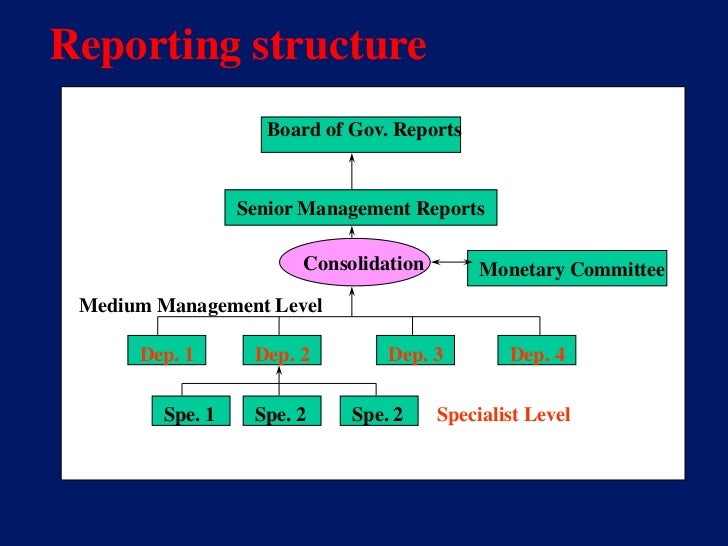 Reporting structure

Board of Gov. Reports

Senior Management Reports

Consolidation

Monetary Committee

Medium Management Level

Dep. 1

Dep. 2

Dep. 3

Dep. 4

Spe. 1

Spe. 2

Spe. 2

Specialist Level